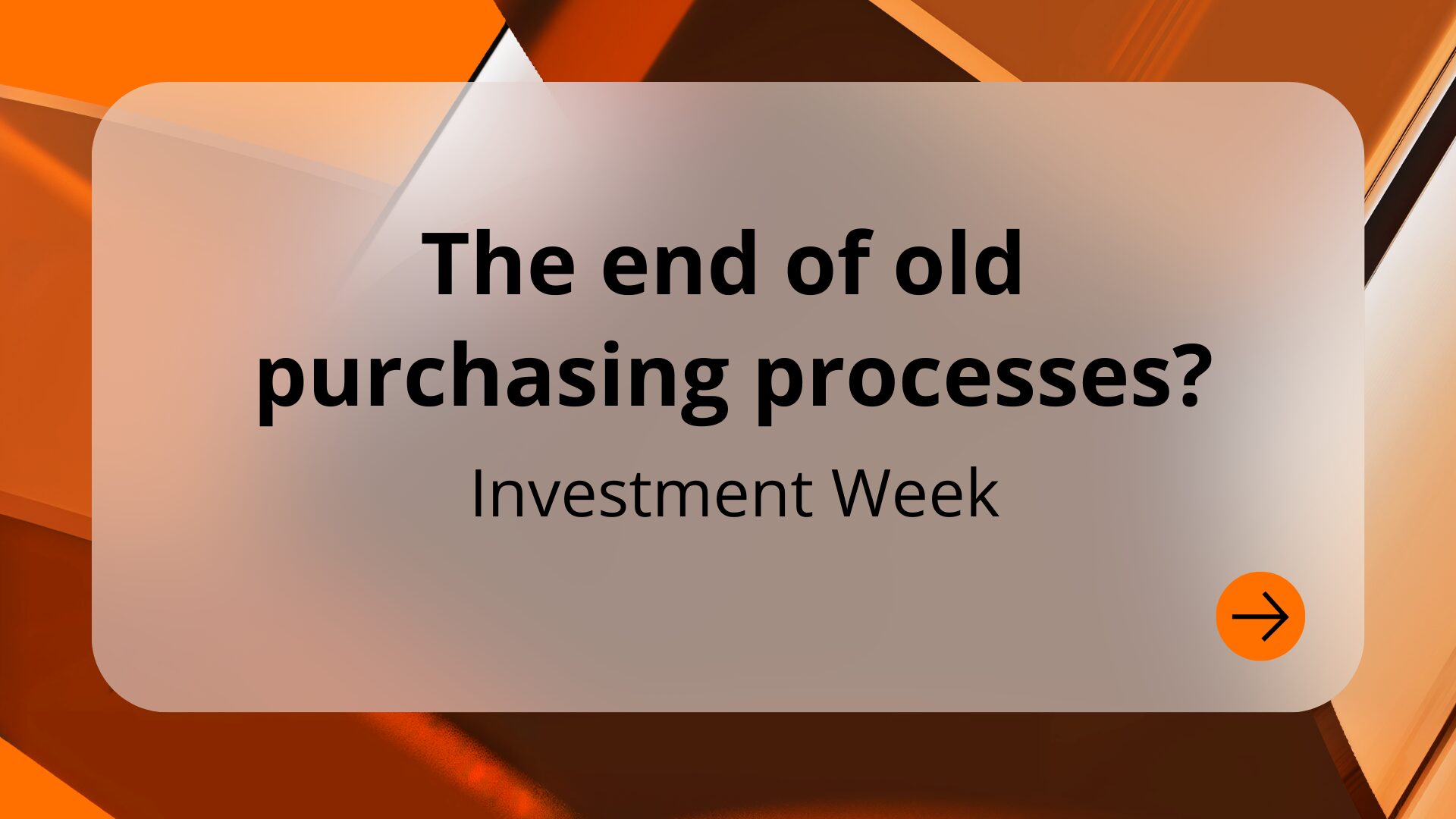 The end of old purchasing processes?

Investment Week